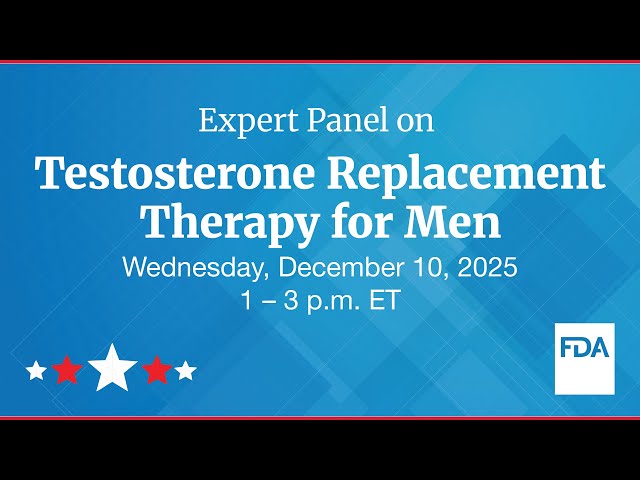 Expert Panel on

Testosterone Replacement Therapy for Men

Wednesday, December 10, 2025
1 – 3 p.m. ET

FDA